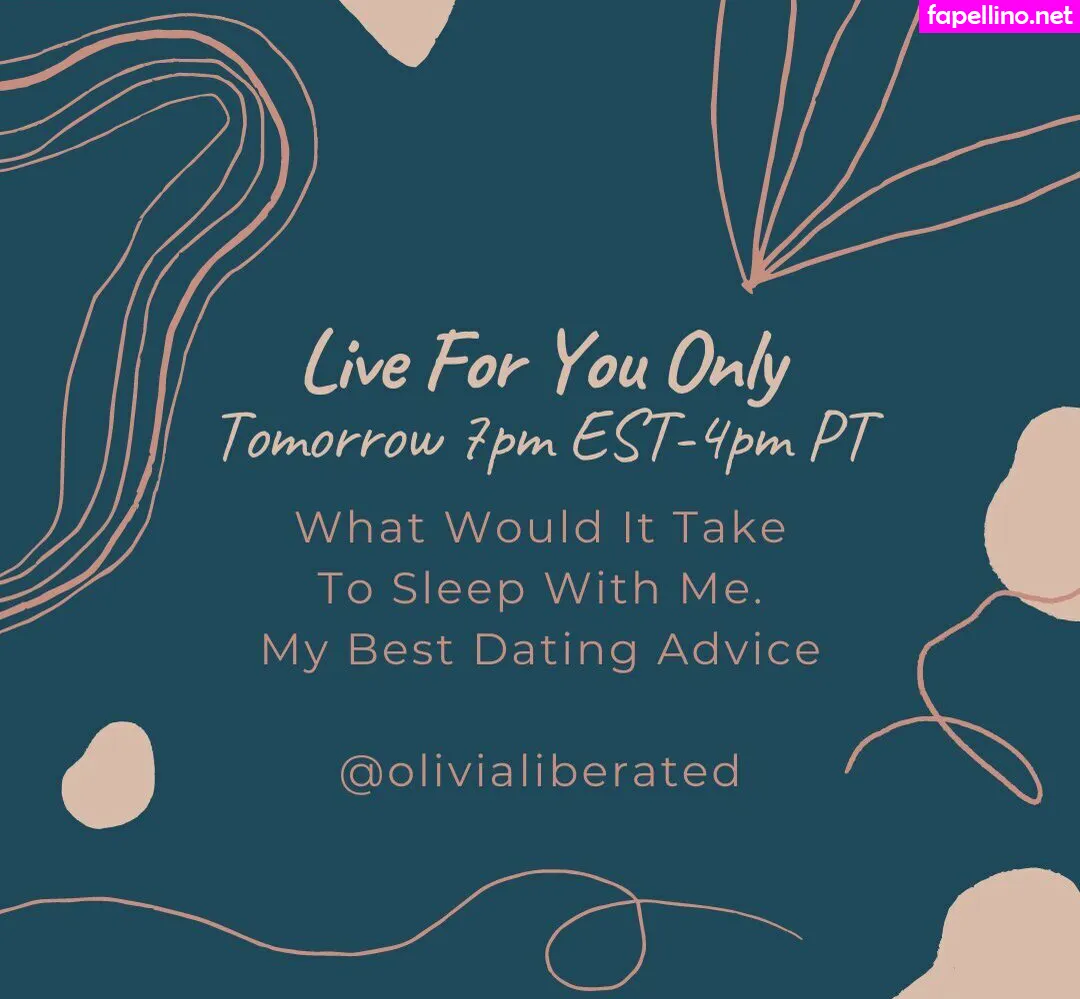 fapellino.net

Live For You Only
Tomorrow 7pm EST-4pm PT

What Would It Take
To Sleep With Me.
My Best Dating Advice

@olivialiberated